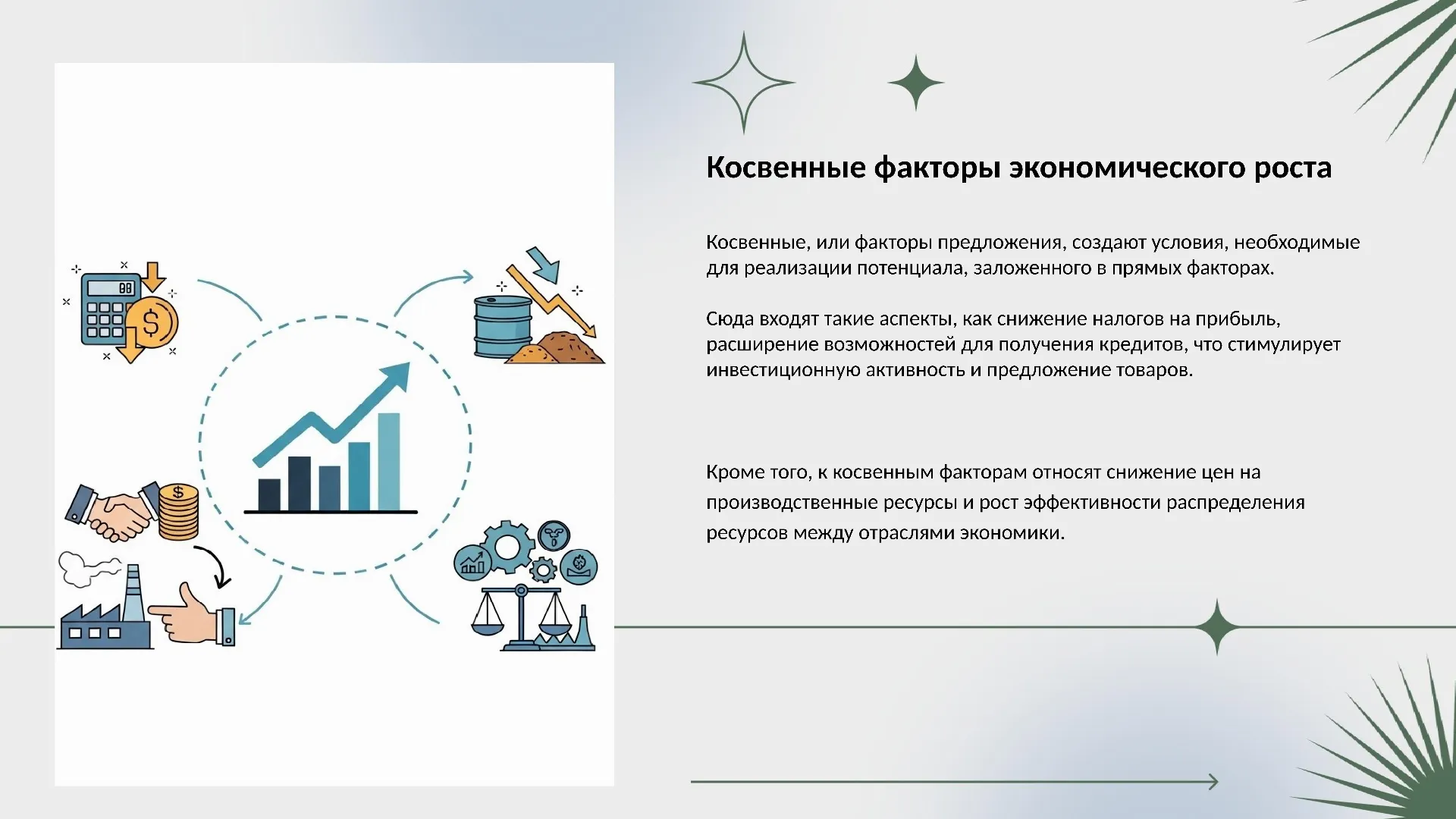 Косвенные факторы экономического роста

Косвенные, или факторы предложения, создают условия, необходимые для реализации потенциала, заложенного в прямых факторах.

Сюда входят такие аспекты, как снижение налогов на прибыль, расширение возможностей для получения кредитов, что стимулирует инвестиционную активность и предложение товаров.

Кроме того, к косвенным факторам относят снижение цен на производственные ресурсы и рост эффективности распределения ресурсов между отраслями экономики.